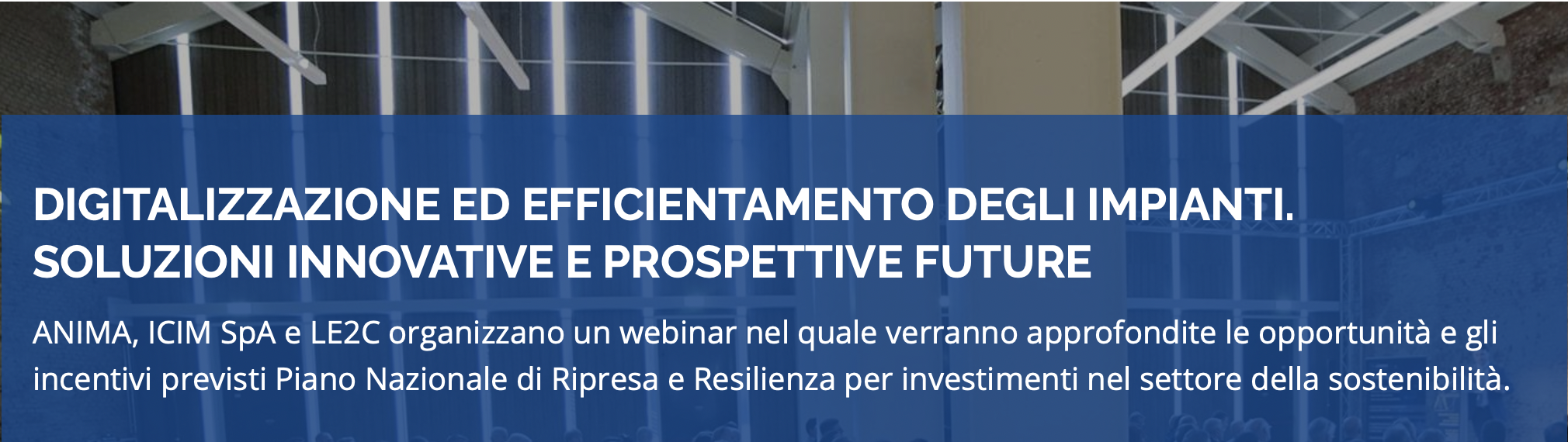 DIGITALIZZAZIONE ED EFFICIENTAMENTO DEGLI IMPIANTI. SOLUZIONI INNOVATIVE E PROSPETTIVE FUTURE

ANIMA, ICIM SpA e LE2C organizzano un webinar nel quale verranno approfondite le opportunità e gli incentivi previsti Piano Nazionale di Ripresa e Resilienza per investimenti nel settore della sostenibilità.